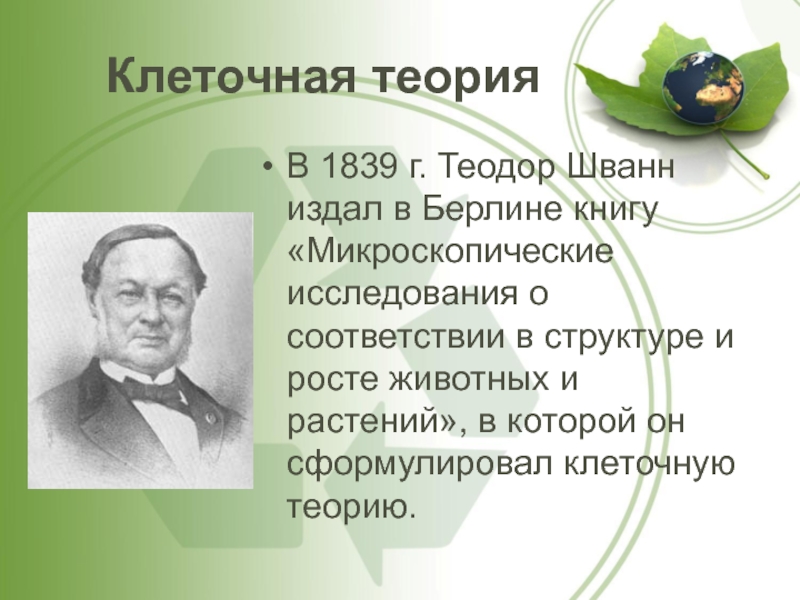 Клеточная теория

• В 1839 г. Теодор Шванн издал в Берлине книгу «Микроскопические исследования о соответствии в структуре и росте животных и растений», в которой он сформулировал клеточную теорию.